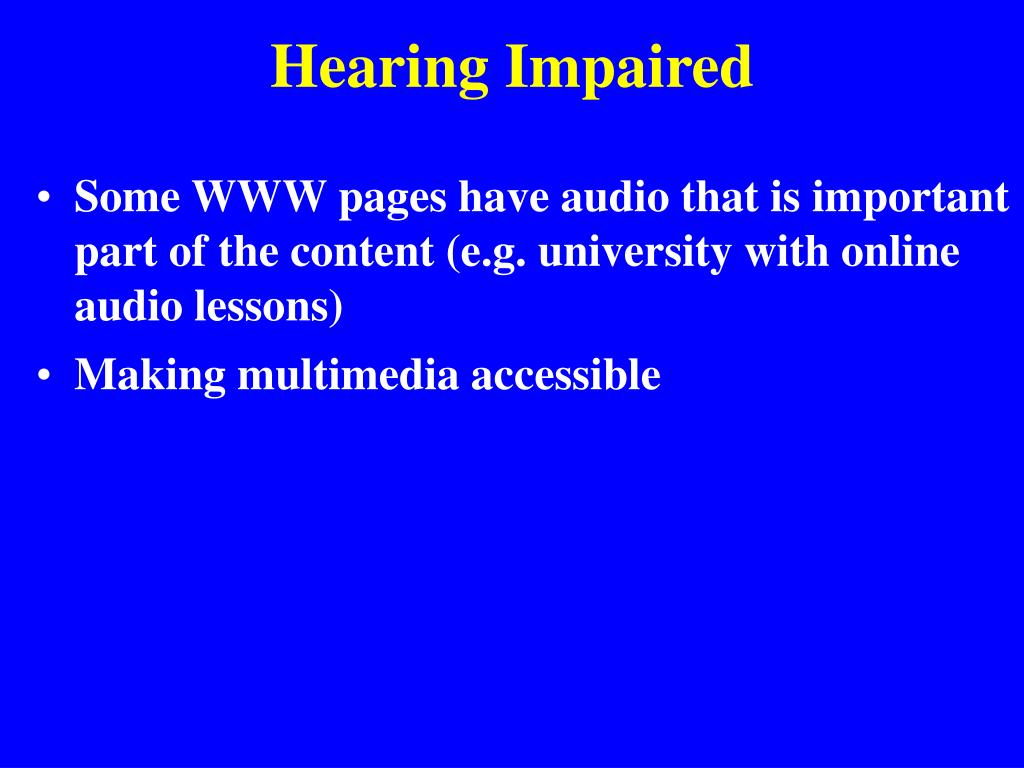 Hearing Impaired

• Some WWW pages have audio that is important part of the content (e.g. university with online audio lessons)
• Making multimedia accessible